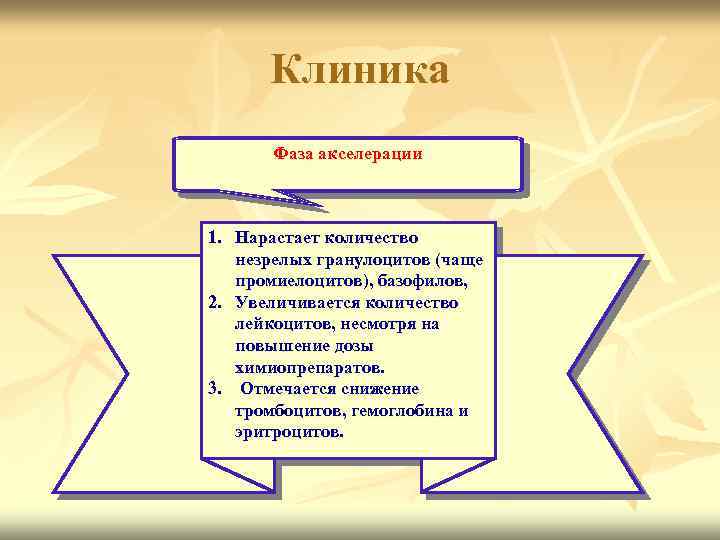 Клиника

Фаза акселерации

1. Нарастает количество незрелых гранулоцитов (чаще промиелоцитов), базофилов,
2. Увеличивается количество лейкоцитов, несмотря на повышение дозы химиопрепаратов.
3. Отмечается снижение тромбоцитов, гемоглобина и эритроцитов.